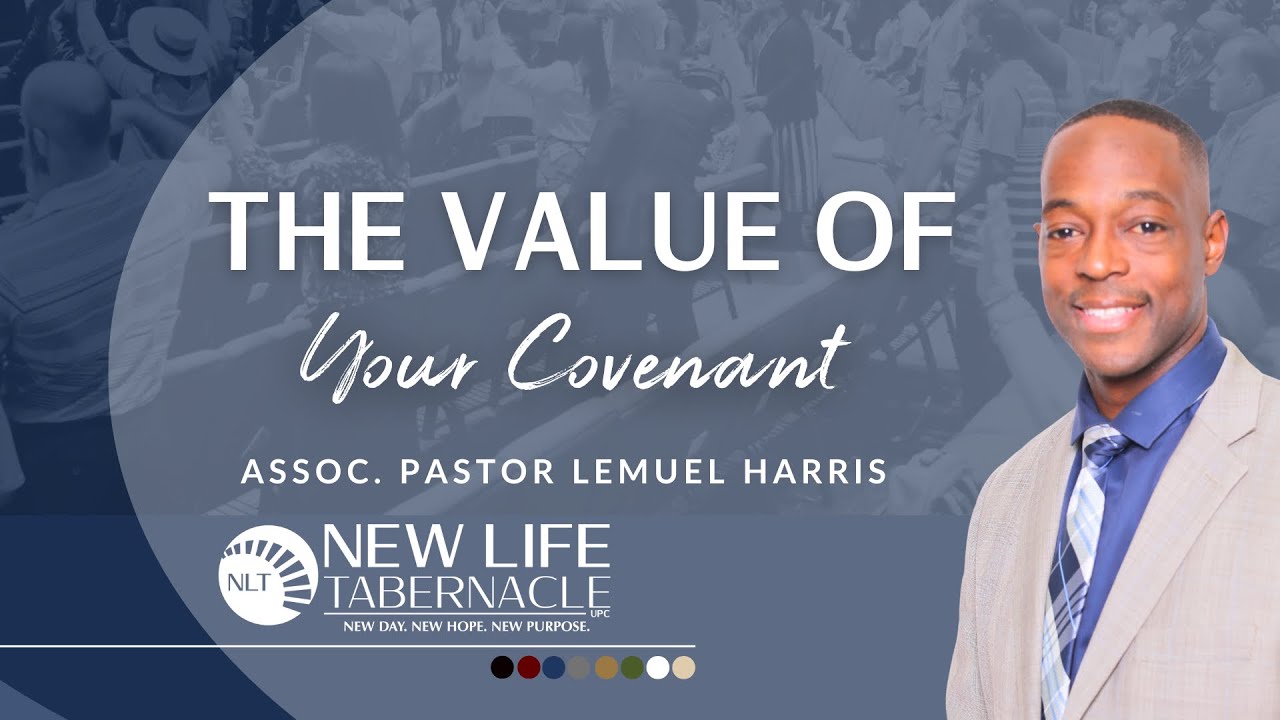 THE VALUE OF
Your Covenant

ASSOC. PASTOR LEMUEL HARRIS

NLT
NEW LIFE
TABERNACLE
UPC
NEW DAY. NEW HOPE. NEW PURPOSE.